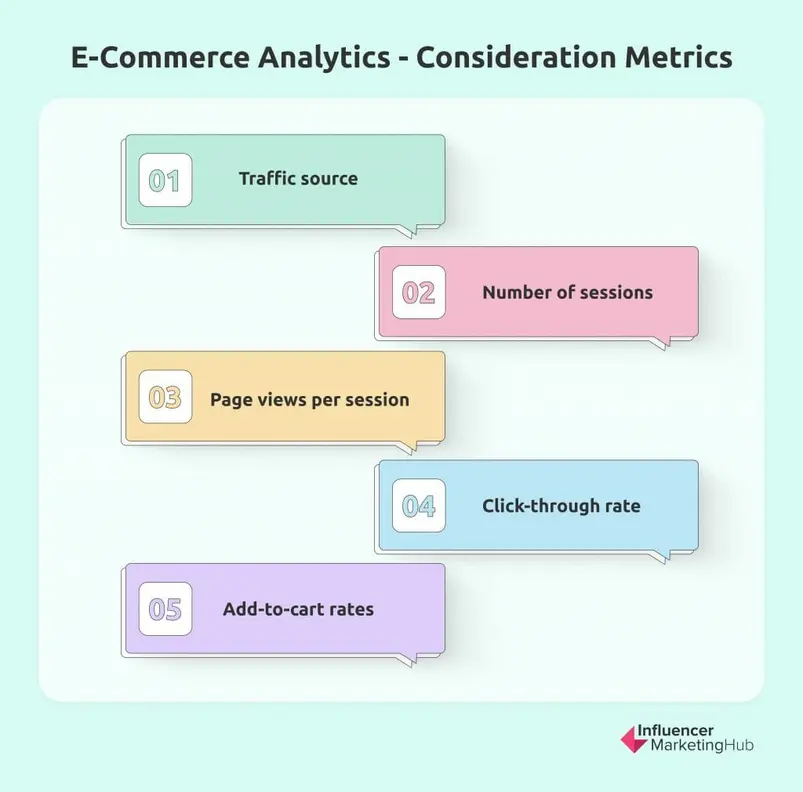 E-Commerce Analytics - Consideration Metrics

01 Traffic source

02 Number of sessions

03 Page views per session

04 Click-through rate

05 Add-to-cart rates

Influencer MarketingHub